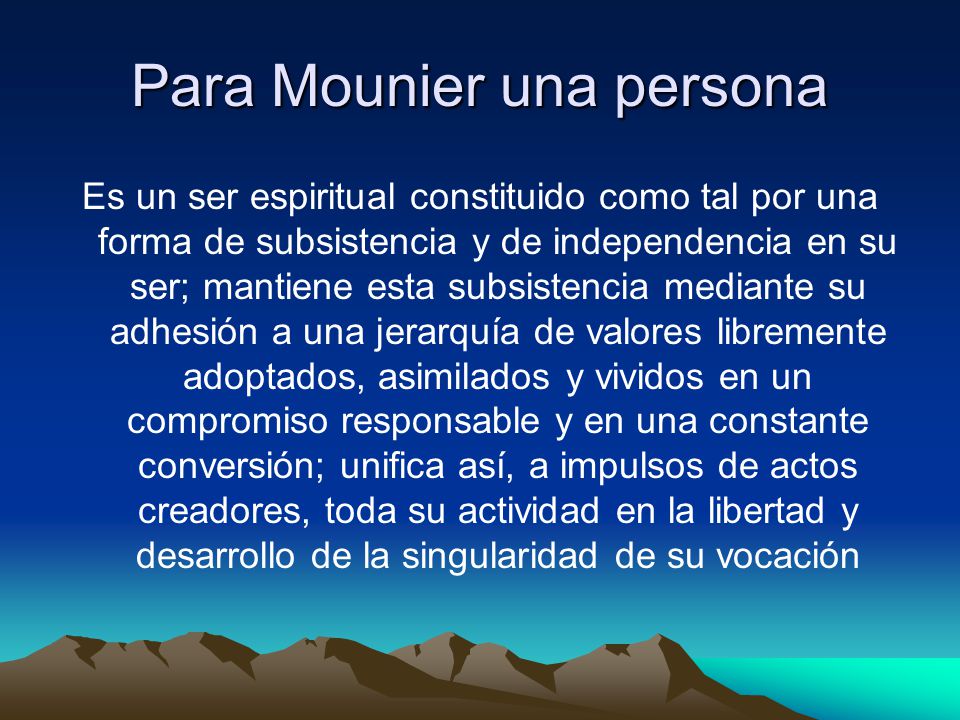 Para Mounier una persona

Es un ser espiritual constituido como tal por una forma de subsistencia y de independencia en su ser; mantiene esta subsistencia mediante su adhesión a una jerarquía de valores libremente adoptados, asimilados y vividos en un compromiso responsable y en una constante conversión; unifica así, a impulsos de actos creadores, toda su actividad en la libertad y desarrollo de la singularidad de su vocación